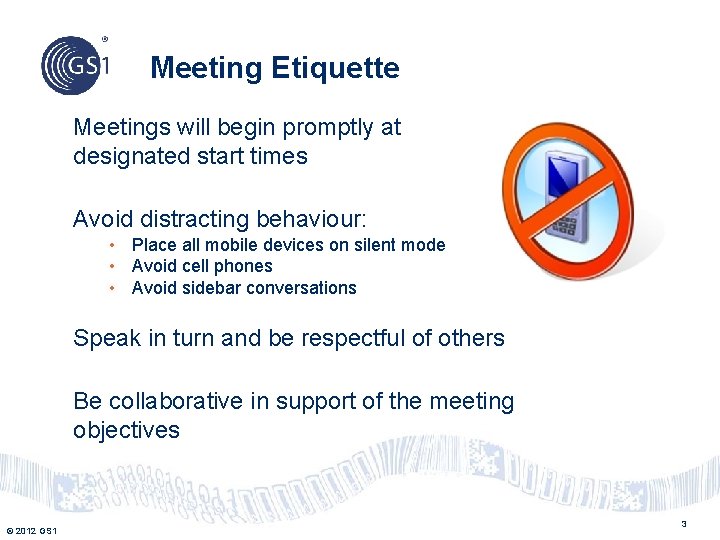 GS1®

Meeting Etiquette

Meetings will begin promptly at designated start times

Avoid distracting behaviour:
• Place all mobile devices on silent mode
• Avoid cell phones
• Avoid sidebar conversations

Speak in turn and be respectful of others

Be collaborative in support of the meeting objectives

© 2012 GS1

3